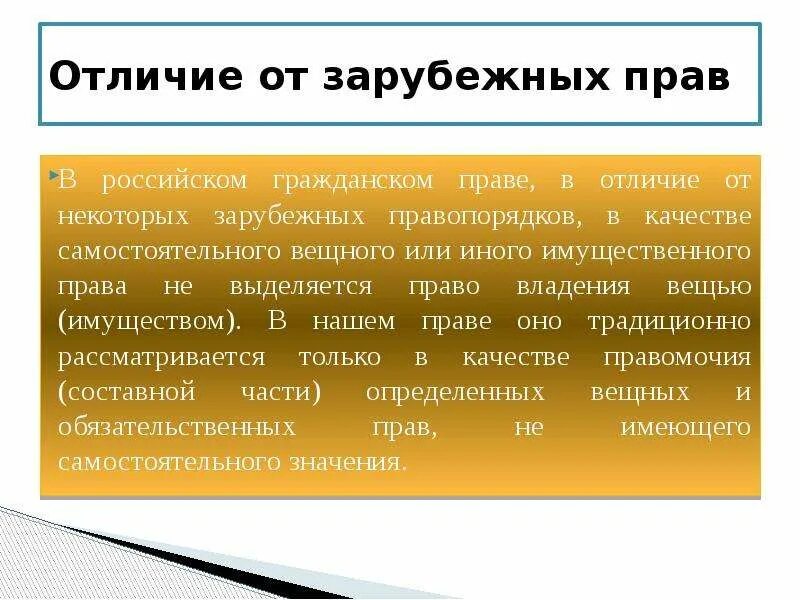 Отличие от зарубежных прав

В российском гражданском праве, в отличие от некоторых зарубежных правопорядков, в качестве самостоятельного вещного или иного имущественного права не выделяется право владения вещью (имуществом). В нашем праве оно традиционно рассматривается только в качестве правомочия (составной части) определенных вещных и обязательственных прав, не имеющего самостоятельного значения.